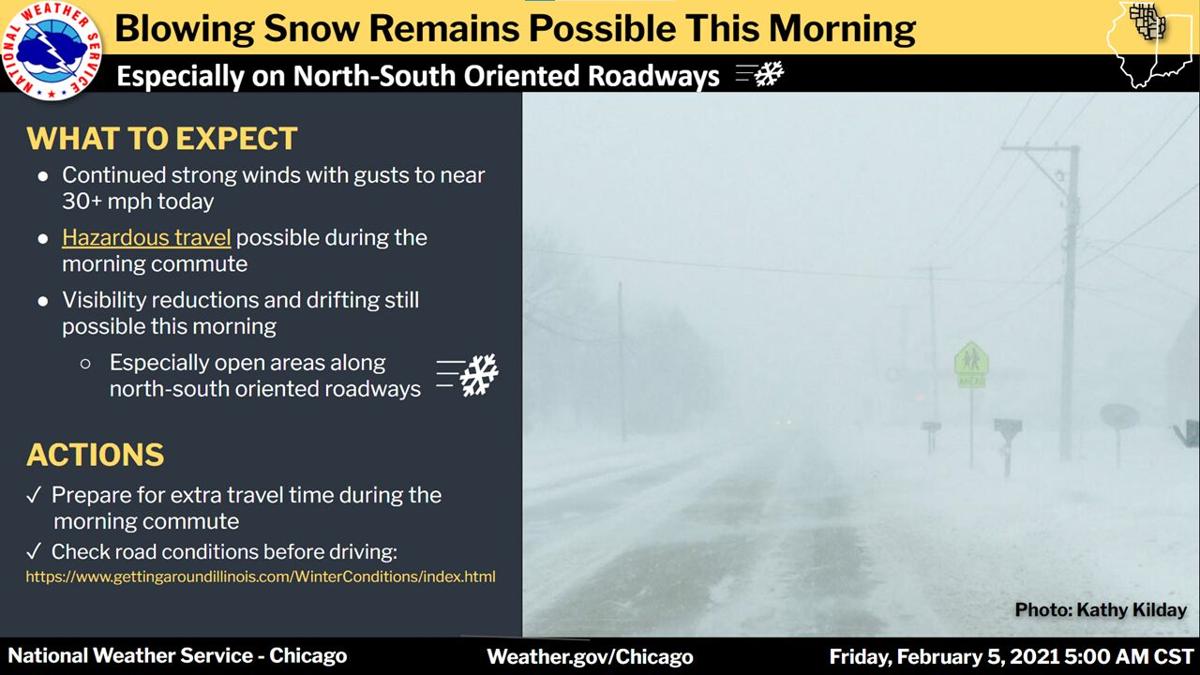 NATIONAL WEATHER SERVICE

Blowing Snow Remains Possible This Morning

Especially on North-South Oriented Roadways

WHAT TO EXPECT

● Continued strong winds with gusts to near 30+ mph today

● Hazardous travel possible during the morning commute

● Visibility reductions and drifting still possible this morning

○ Especially open areas along north-south oriented roadways

ACTIONS

✓ Prepare for extra travel time during the morning commute

✓ Check road conditions before driving:
https://www.gettingaroundillinois.com/WinterConditions/index.html

AHEAD

Photo: Kathy Kilday

National Weather Service - Chicago

Weather.gov/Chicago

Friday, February 5, 2021 5:00 AM CST